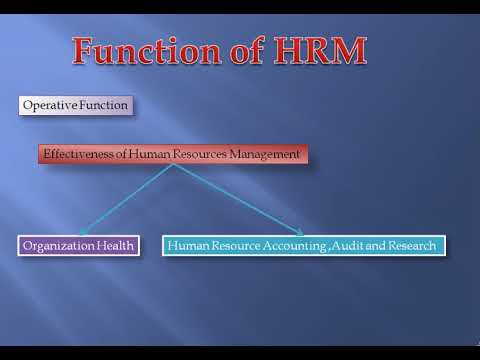 Function of HRM

Operative Function

Effectiveness of Human Resources Management

Organization Health

Human Resource Accounting ,Audit and Research